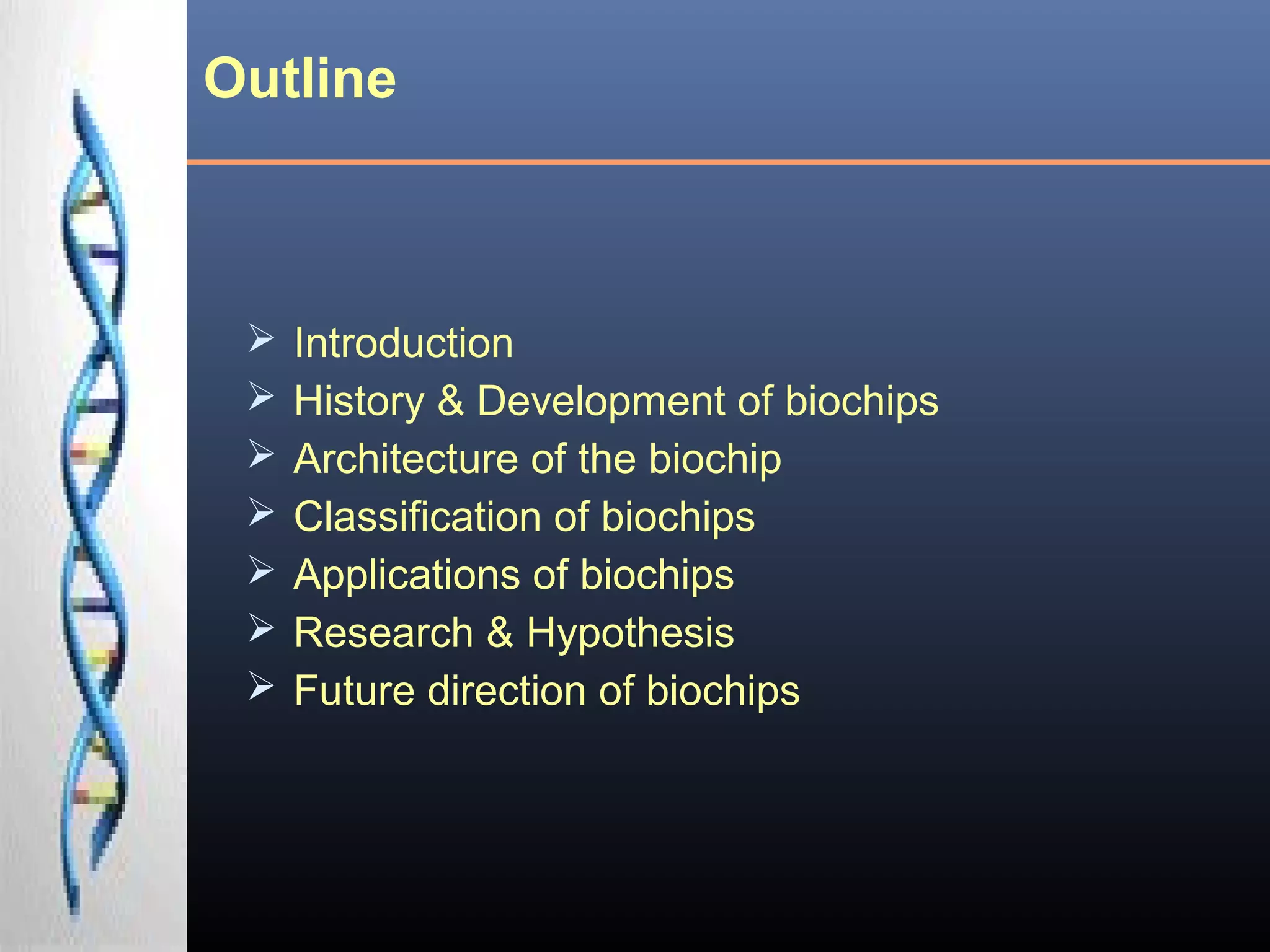 Outline

➢ Introduction
➢ History & Development of biochips
➢ Architecture of the biochip
➢ Classification of biochips
➢ Applications of biochips
➢ Research & Hypothesis
➢ Future direction of biochips